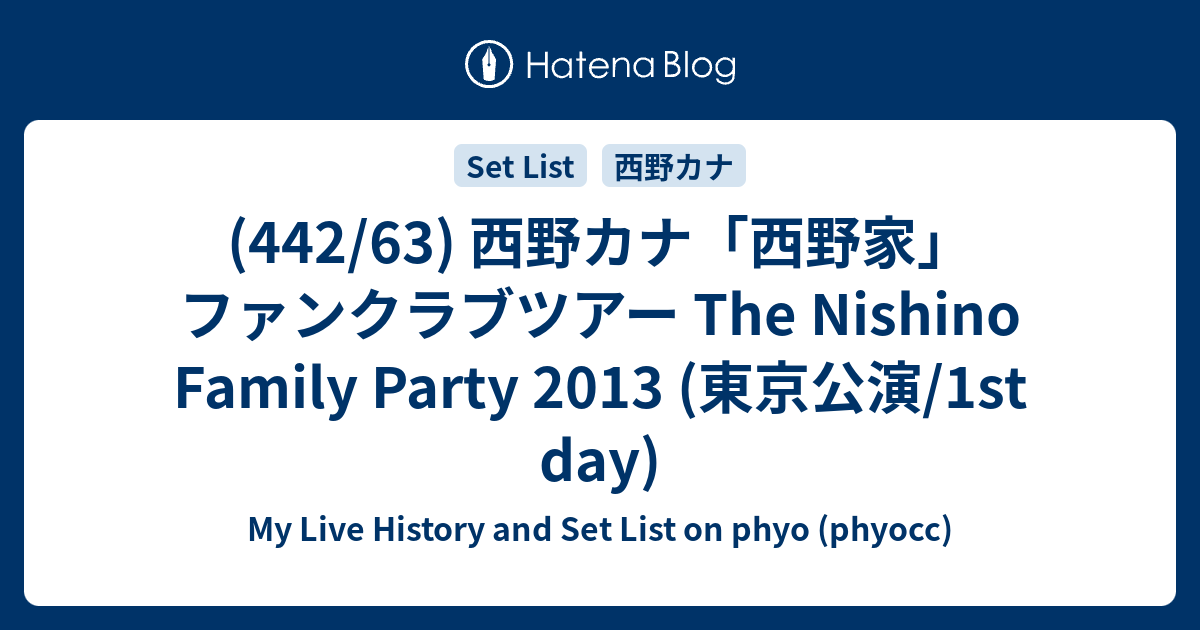 Hatena Blog

Set List

西野カナ

(442/63) 西野カナ「西野家」ファンクラブツアー The Nishino Family Party 2013 (東京公演/1st day)

My Live History and Set List on phyo (phyocc)